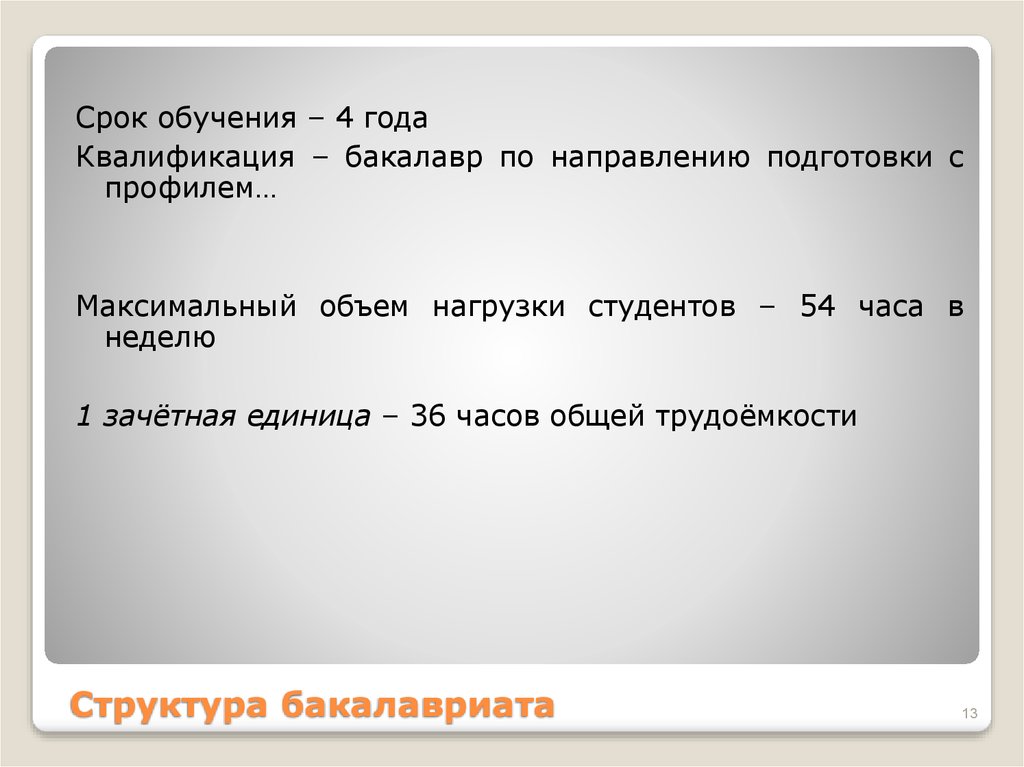 Срок обучения – 4 года
Квалификация – бакалавр по направлению подготовки с профилем…

Максимальный объем нагрузки студентов – 54 часа в неделю

1 зачётная единица – 36 часов общей трудоёмкости

Структура бакалавриата

13